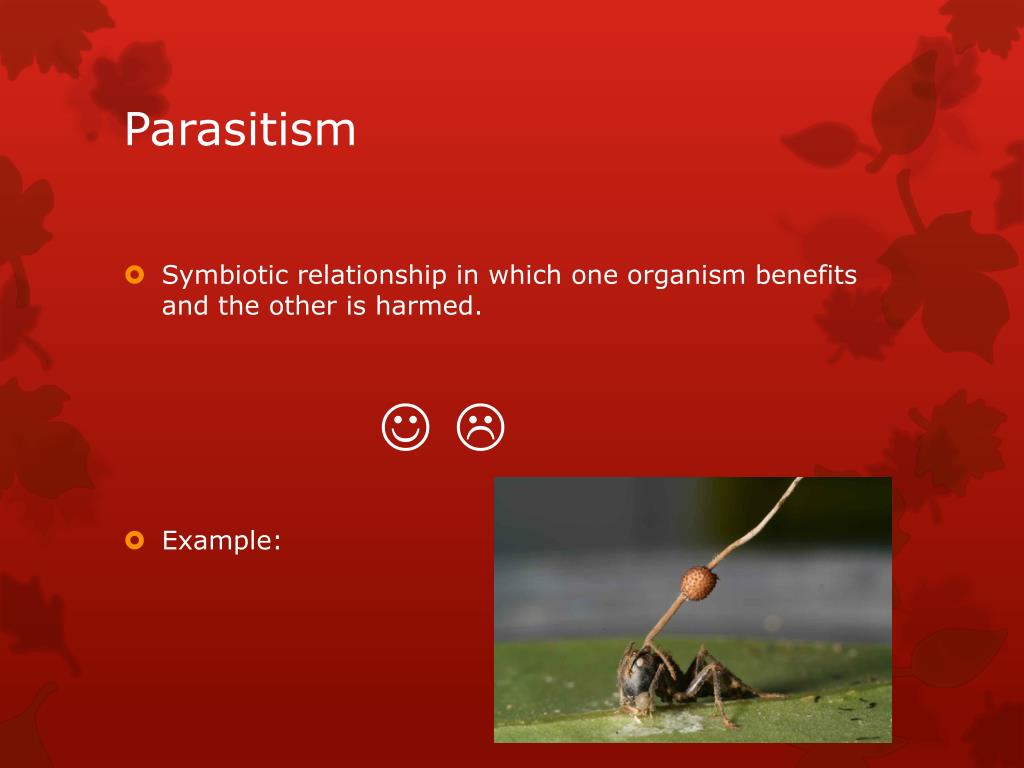 Parasitism

Symbiotic relationship in which one organism benefits and the other is harmed.

☺ ☹

Example: